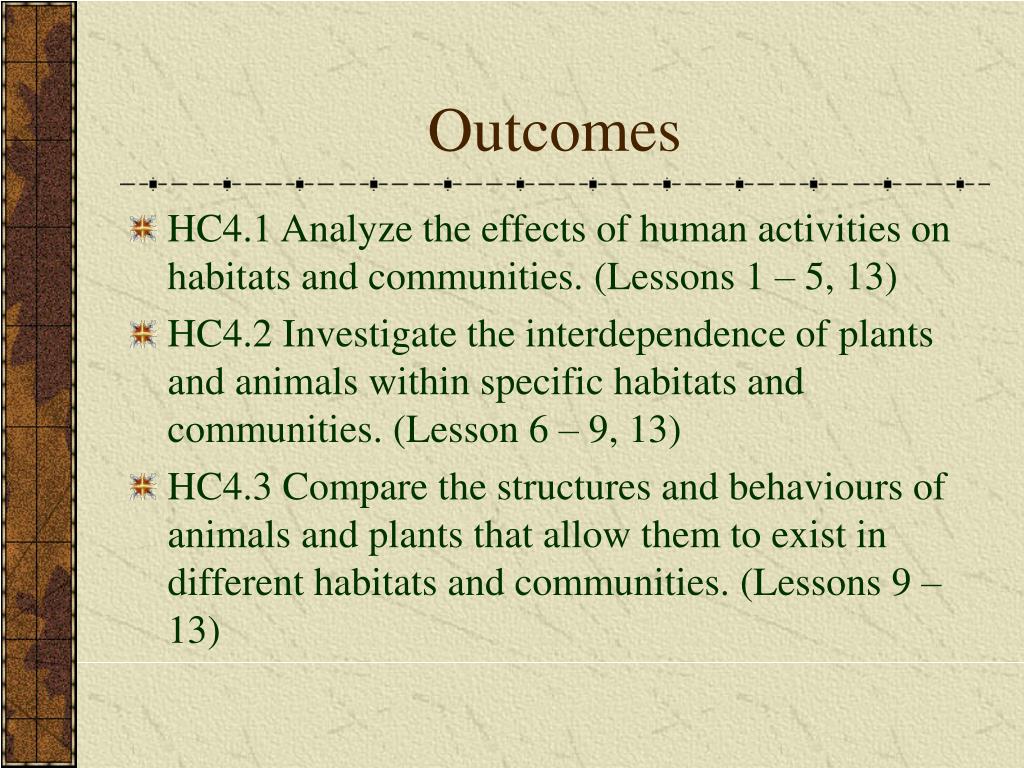 Outcomes

HC4.1 Analyze the effects of human activities on habitats and communities. (Lessons 1 – 5, 13)

HC4.2 Investigate the interdependence of plants and animals within specific habitats and communities. (Lesson 6 – 9, 13)

HC4.3 Compare the structures and behaviours of animals and plants that allow them to exist in different habitats and communities. (Lessons 9 – 13)